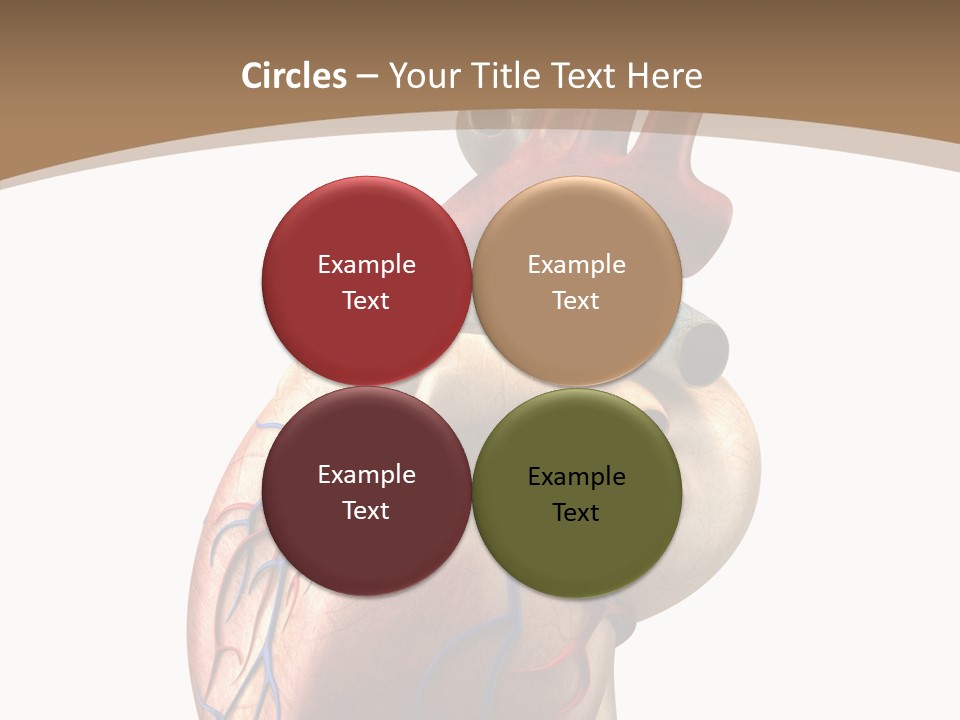 Circles – Your Title Text Here

Example Text

Example Text

Example Text

Example Text